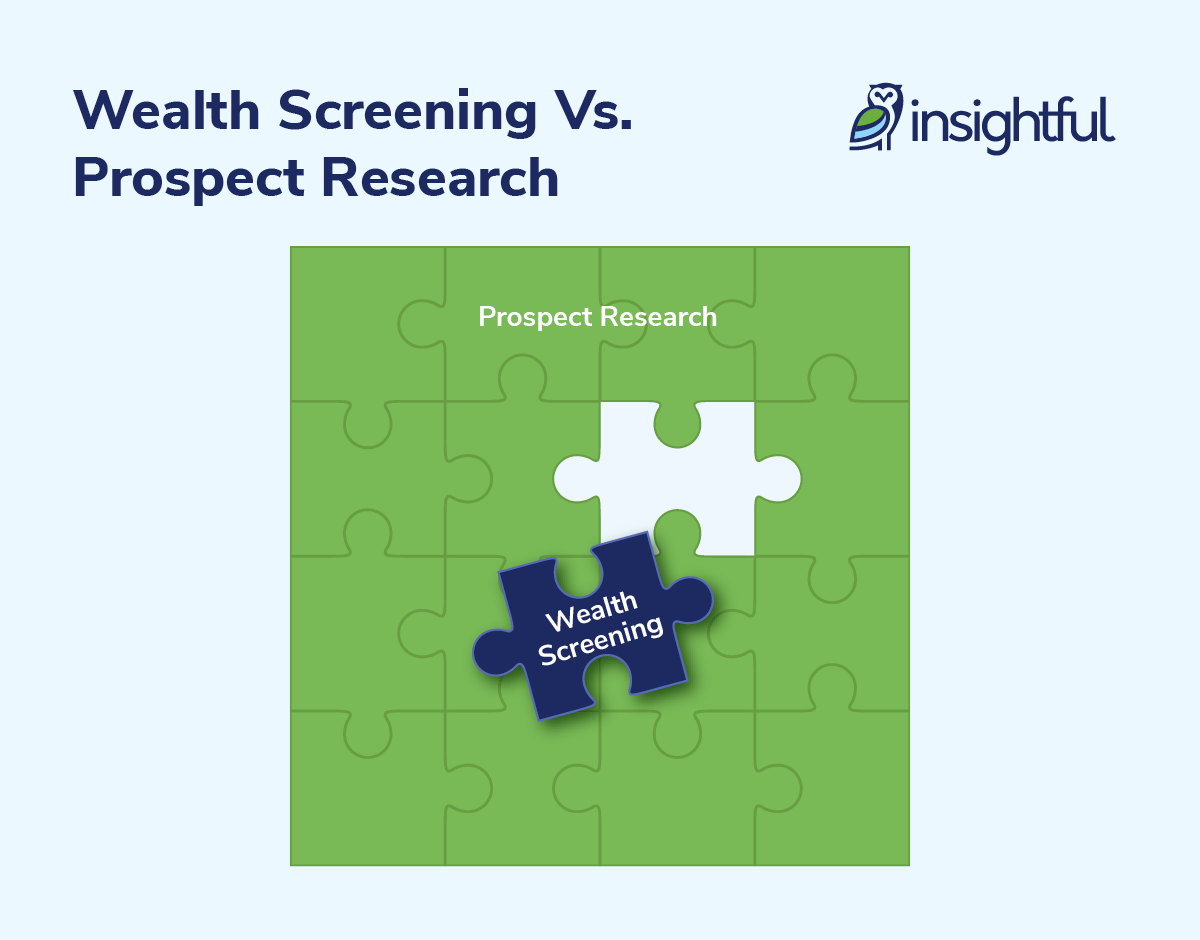 Wealth Screening Vs. Prospect Research

insightful

Prospect Research

Wealth Screening